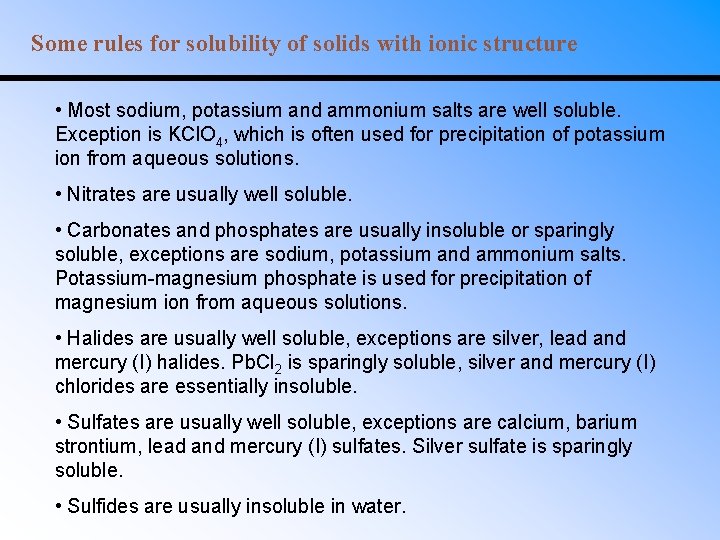 Some rules for solubility of solids with ionic structure

• Most sodium, potassium and ammonium salts are well soluble. Exception is $KClO_4$, which is often used for precipitation of potassium ion from aqueous solutions.

• Nitrates are usually well soluble.

• Carbonates and phosphates are usually insoluble or sparingly soluble, exceptions are sodium, potassium and ammonium salts. Potassium-magnesium phosphate is used for precipitation of magnesium ion from aqueous solutions.

• Halides are usually well soluble, exceptions are silver, lead and mercury (I) halides. $PbCl_2$ is sparingly soluble, silver and mercury (I) chlorides are essentially insoluble.

• Sulfates are usually well soluble, exceptions are calcium, barium strontium, lead and mercury (I) sulfates. Silver sulfate is sparingly soluble.

• Sulfides are usually insoluble in water.